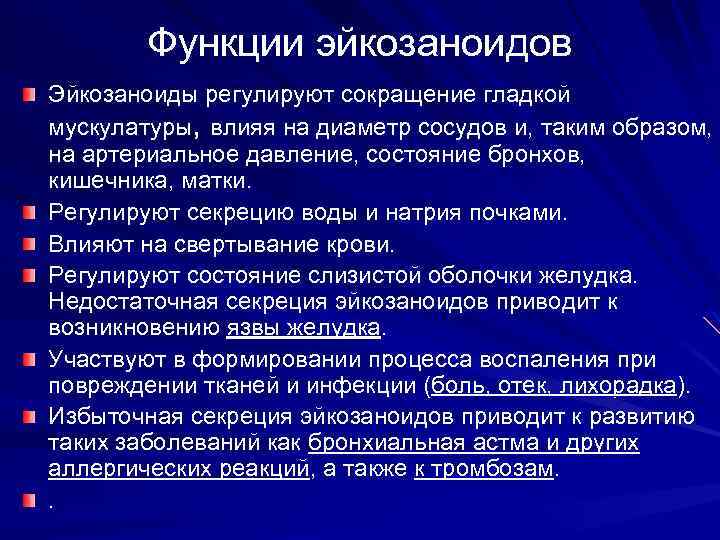 Функции эйкозаноидов

Эйкозаноиды регулируют сокращение гладкой мускулатуры, влияя на диаметр сосудов и, таким образом, на артериальное давление, состояние бронхов, кишечника, матки.

Регулируют секрецию воды и натрия почками.

Влияют на свертывание крови.

Регулируют состояние слизистой оболочки желудка. Недостаточная секреция эйкозаноидов приводит к возникновению язвы желудка.

Участвуют в формировании процесса воспаления при повреждении тканей и инфекции (боль, отек, лихорадка).

Избыточная секреция эйкозаноидов приводит к развитию таких заболеваний как бронхиальная астма и других аллергических реакций, а также к тромбозам.

.